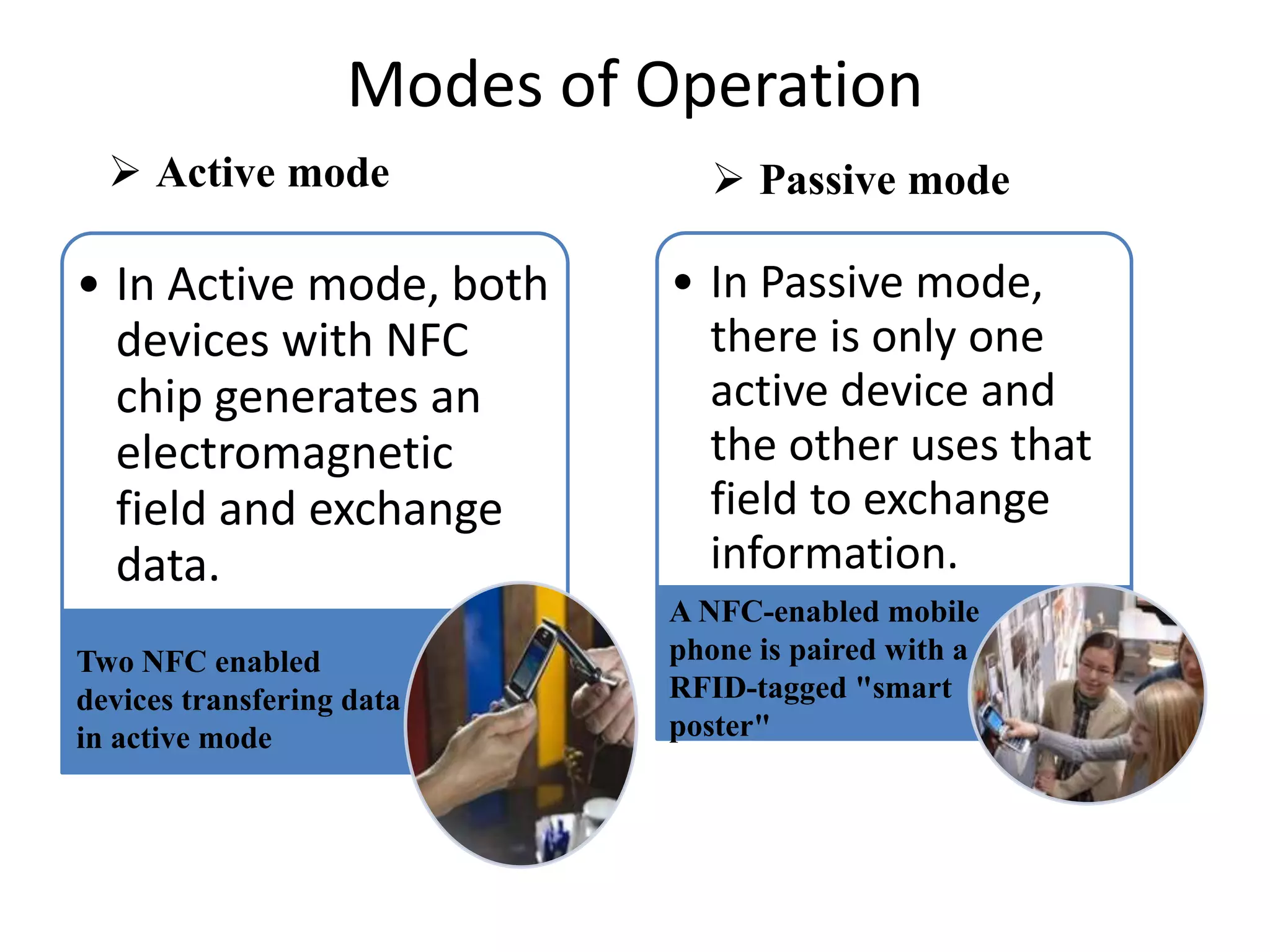 Modes of Operation

➢ Active mode

• In Active mode, both devices with NFC chip generates an electromagnetic field and exchange data.

Two NFC enabled devices transfering data in active mode

➢ Passive mode

• In Passive mode, there is only one active device and the other uses that field to exchange information.

A NFC-enabled mobile phone is paired with a RFID-tagged "smart poster"